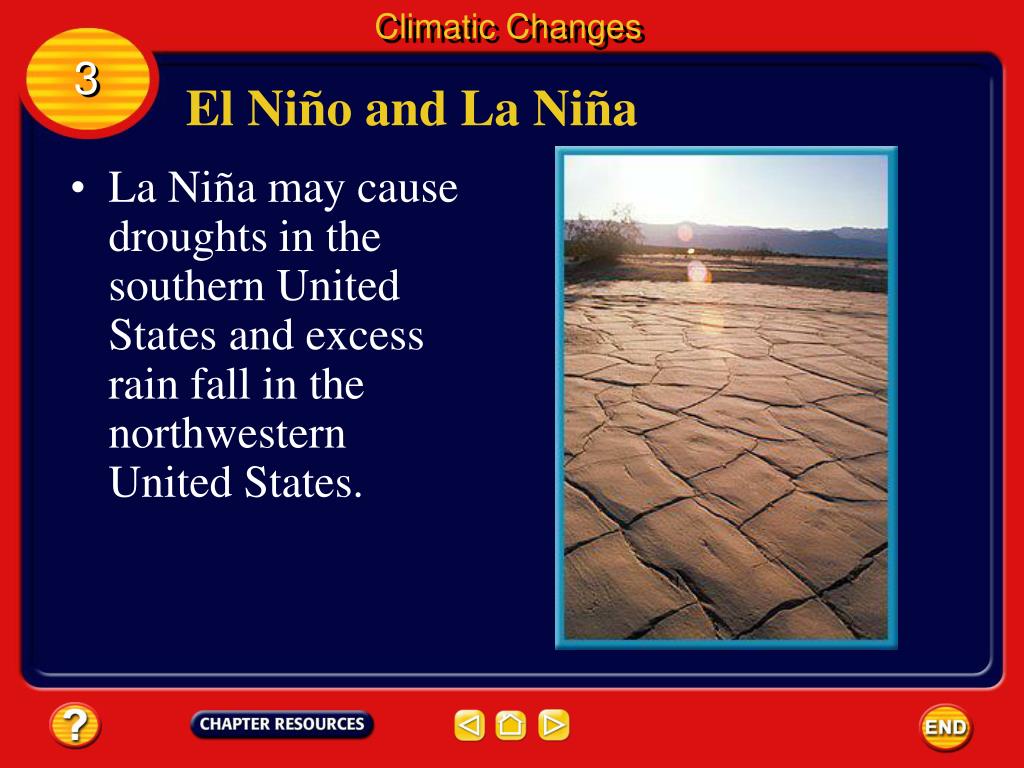 Climatic Changes

3

El Niño and La Niña

• La Niña may cause droughts in the southern United States and excess rain fall in the northwestern United States.

?

CHAPTER RESOURCES

END